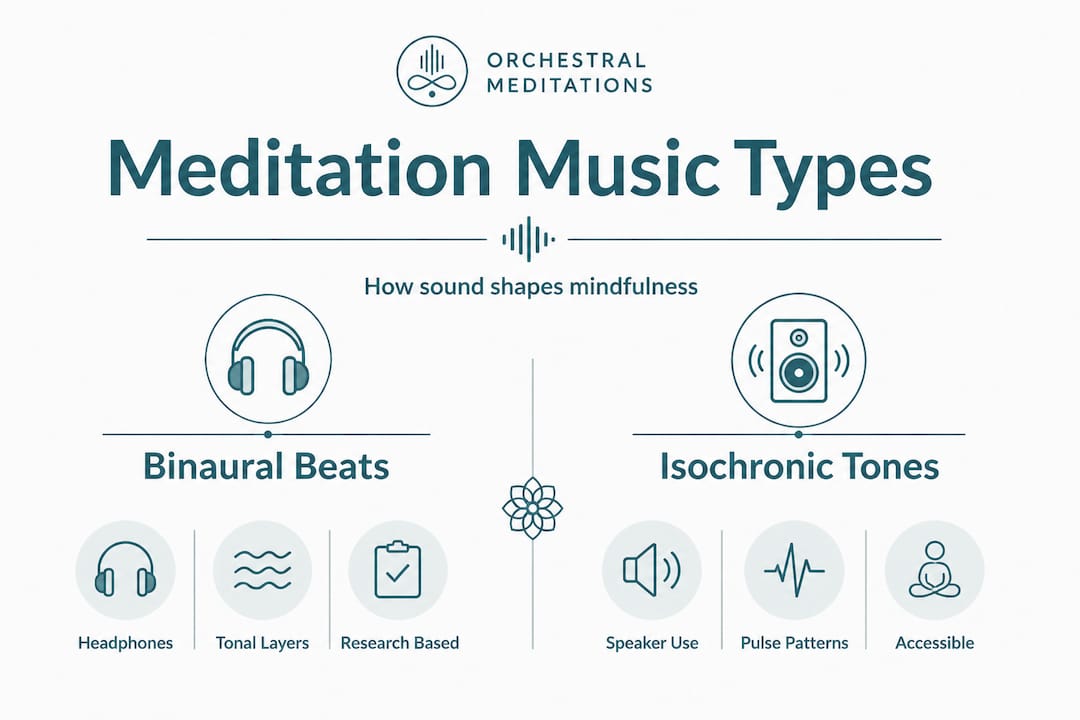 ORCHESTRAL MEDITATIONS

Meditation Music Types

How sound shapes mindfulness

Binaural Beats

Headphones

Tonal Layers

Research Based

Isochronic Tones

Speaker Use

Pulse Patterns

Accessible